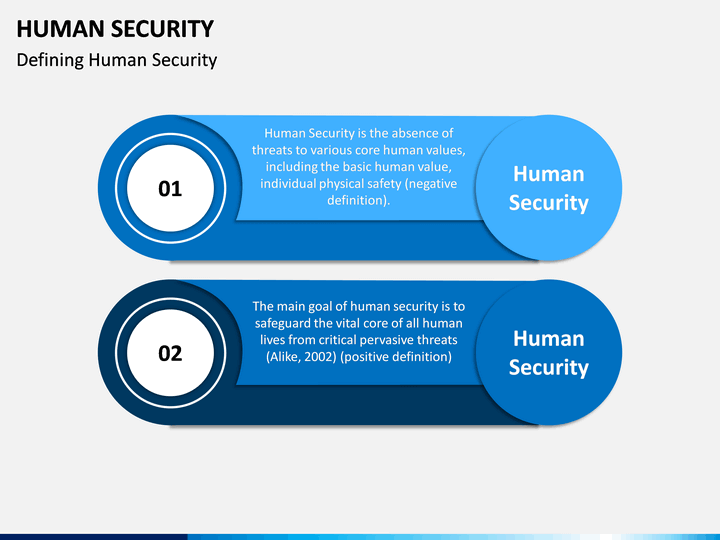 HUMAN SECURITY
Defining Human Security

01

Human Security is the absence of threats to various core human values, including the basic human value, individual physical safety (negative definition).

Human Security

02

The main goal of human security is to safeguard the vital core of all human lives from critical pervasive threats (Alike, 2002) (positive definition)

Human Security